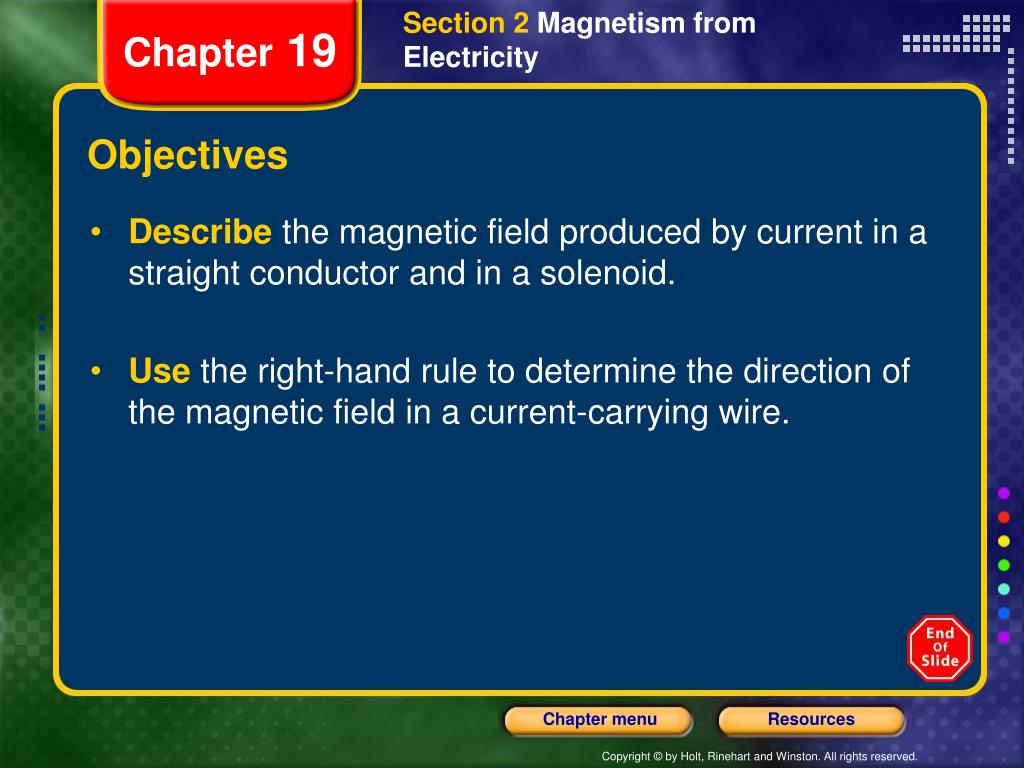 Chapter 19

Section 2 Magnetism from Electricity

Objectives

• Describe the magnetic field produced by current in a straight conductor and in a solenoid.

• Use the right-hand rule to determine the direction of the magnetic field in a current-carrying wire.

End Of Slide

Chapter menu

Resources

Copyright © by Holt, Rinehart and Winston. All rights reserved.